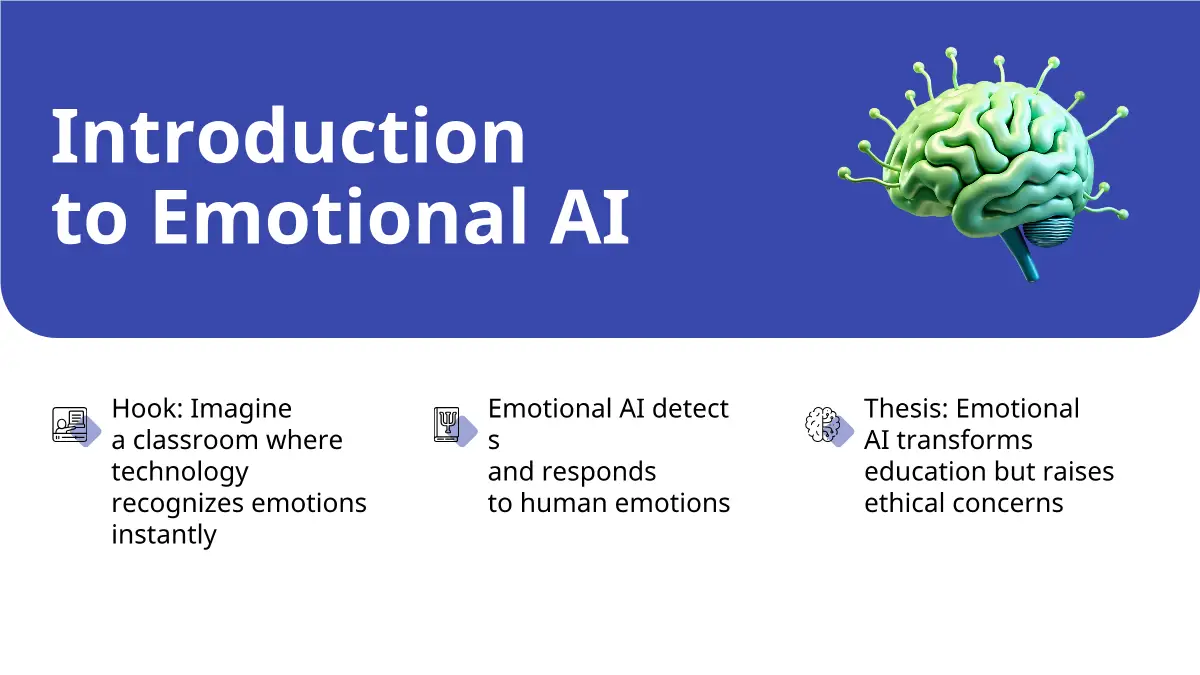 Introduction to Emotional AI

Hook: Imagine a classroom where technology recognizes emotions instantly

Emotional AI detect
s
and responds to human emotions

Thesis: Emotional AI transforms education but raises ethical concerns